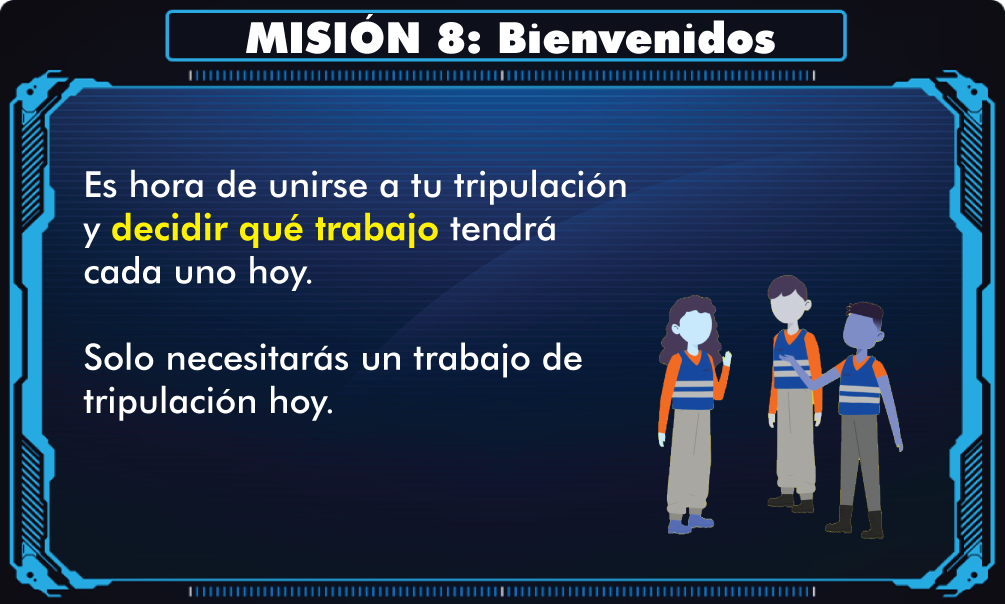 MISIÓN 8: Bienvenidos

Es hora de unirse a tu tripulación y decidir qué trabajo tendrá cada uno hoy.

Solo necesitarás un trabajo de tripulación hoy.